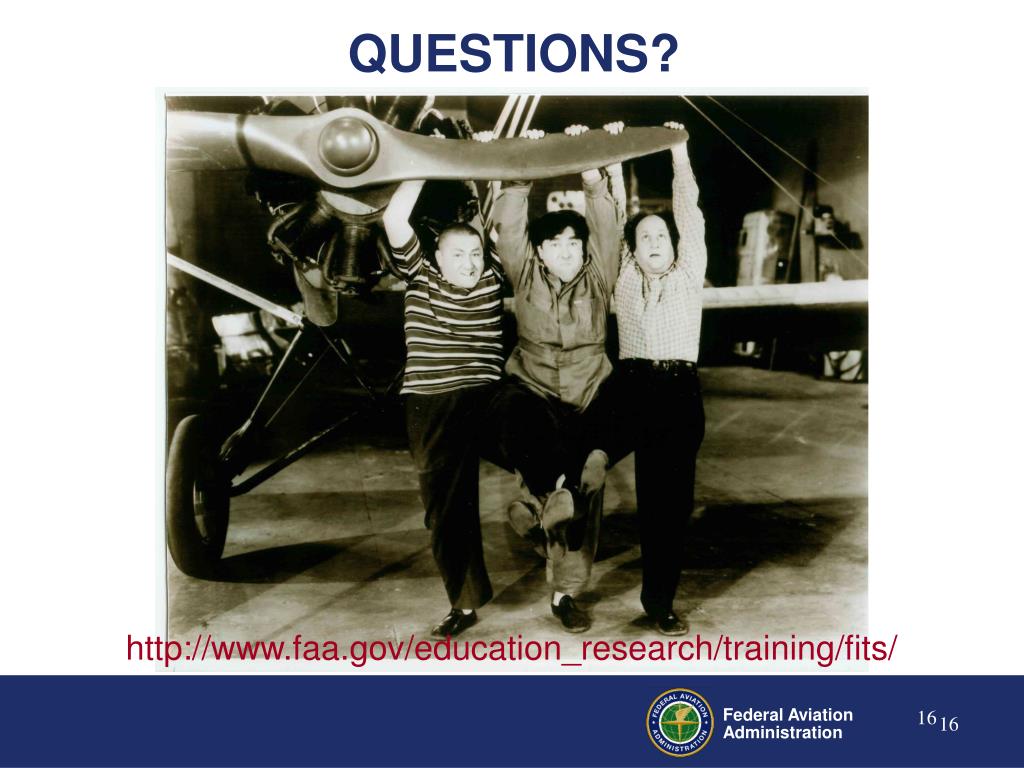 QUESTIONS?

http://www.faa.gov/education_research/training/fits/

FEDERAL AVIATION ADMINISTRATION

Federal Aviation Administration

16 16